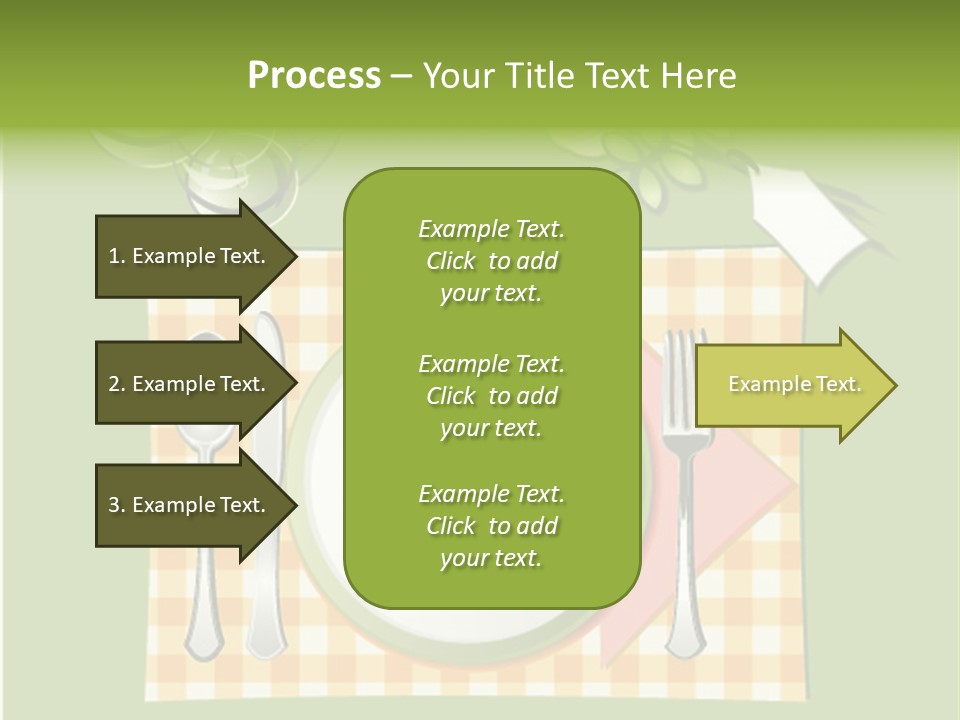 Process – Your Title Text Here

1. Example Text.

2. Example Text.

3. Example Text.

Example Text. Click to add your text.

Example Text. Click to add your text.

Example Text. Click to add your text.

Example Text.